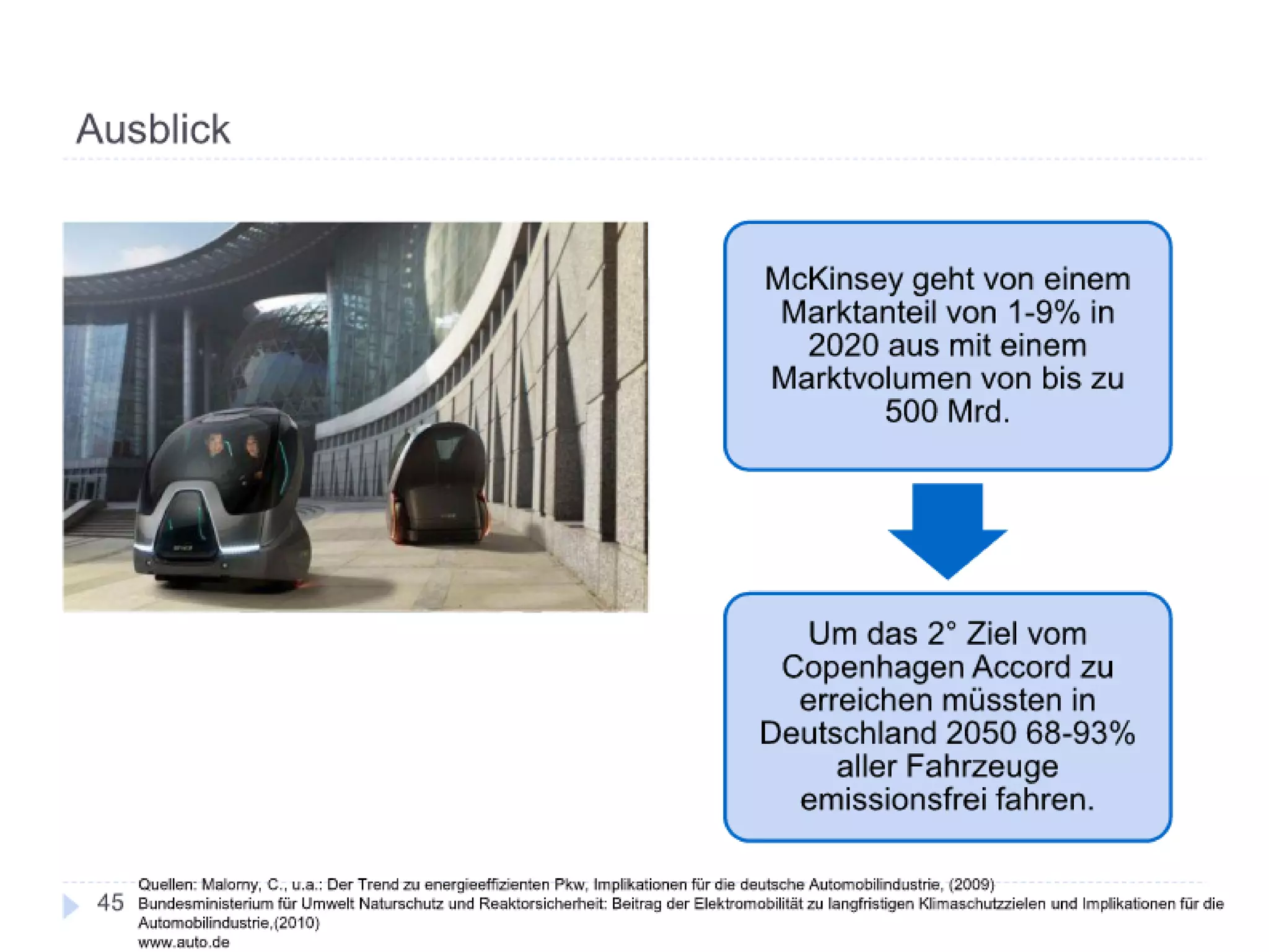 Ausblick

McKinsey geht von einem Marktanteil von 1-9% in 2020 aus mit einem Marktvolumen von bis zu 500 Mrd.

Um das 2° Ziel vom Copenhagen Accord zu erreichen müssten in Deutschland 2050 68-93% aller Fahrzeuge emissionsfrei fahren.

45

Quellen: Malorny, C., u.a.: Der Trend zu energieeffizienten Pkw, Implikationen für die deutsche Automobilindustrie, (2009)
Bundesministerium für Umwelt Naturschutz und Reaktorsicherheit: Beitrag der Elektromobilität zu langfristigen Klimaschutzzielen und Implikationen für die Automobilindustrie,(2010)
www.auto.de